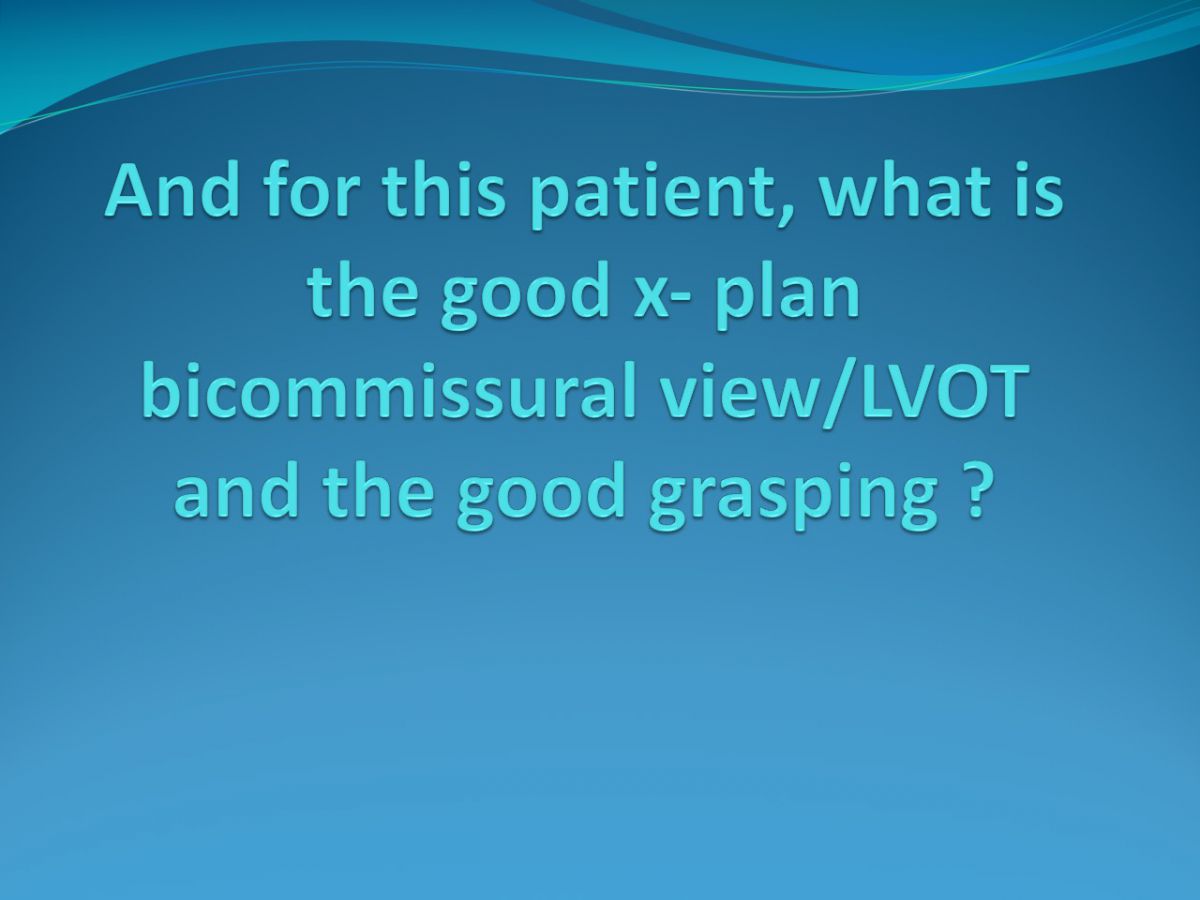 And for this patient, what is the good x- plan bicommissural view/LVOT and the good grasping ?